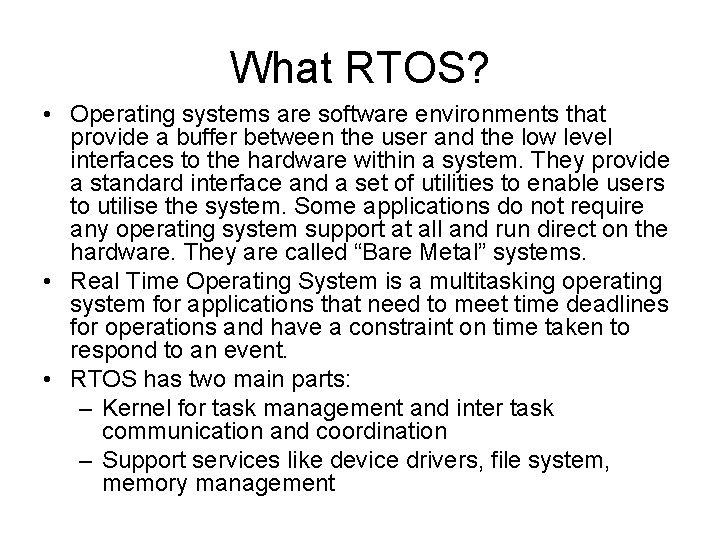 What RTOS?

• Operating systems are software environments that provide a buffer between the user and the low level interfaces to the hardware within a system. They provide a standard interface and a set of utilities to enable users to utilise the system. Some applications do not require any operating system support at all and run direct on the hardware. They are called “Bare Metal” systems.

• Real Time Operating System is a multitasking operating system for applications that need to meet time deadlines for operations and have a constraint on time taken to respond to an event.

• RTOS has two main parts:
  – Kernel for task management and inter task communication and coordination
  – Support services like device drivers, file system, memory management